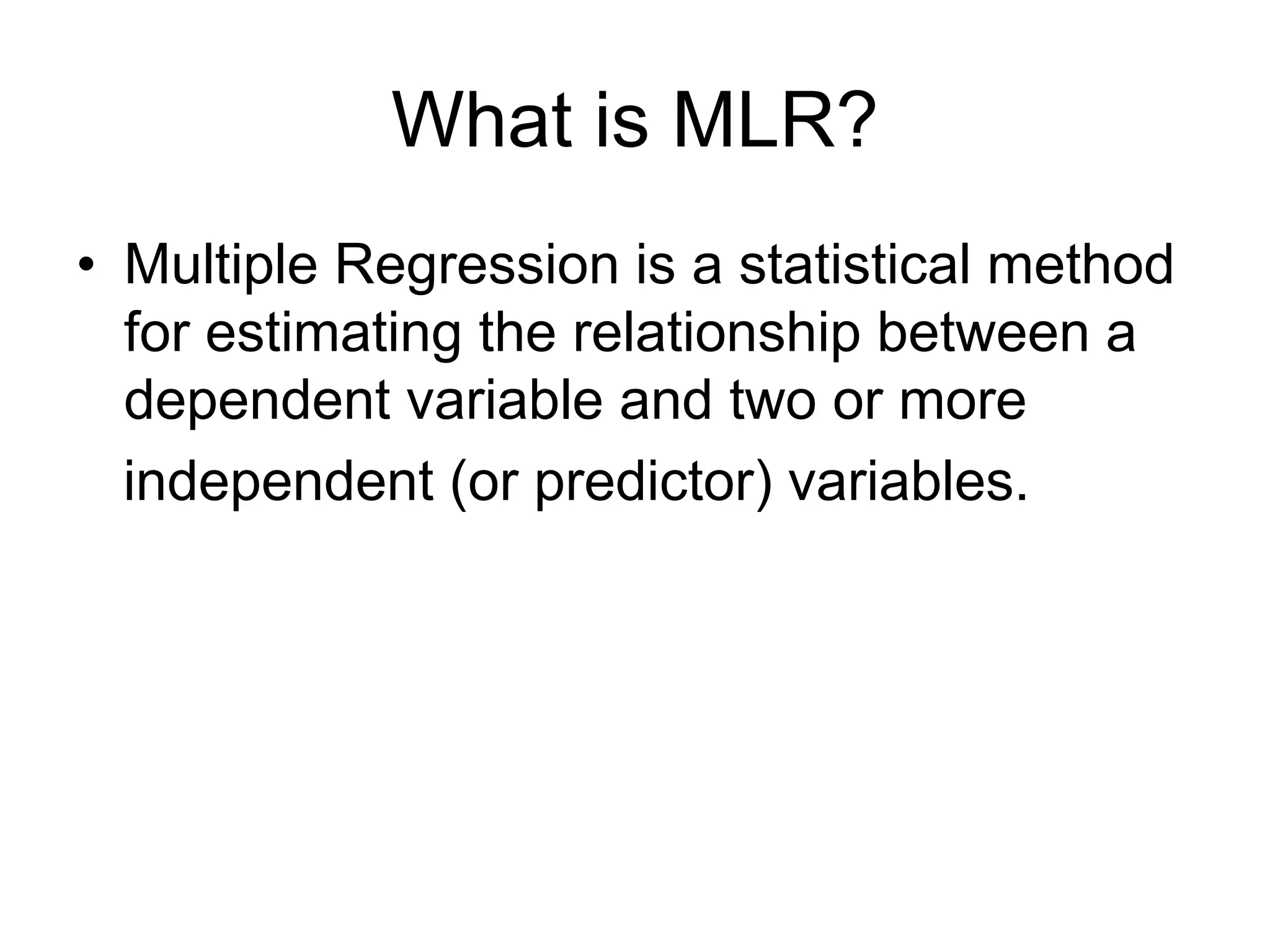 What is MLR?

• Multiple Regression is a statistical method for estimating the relationship between a dependent variable and two or more independent (or predictor) variables.